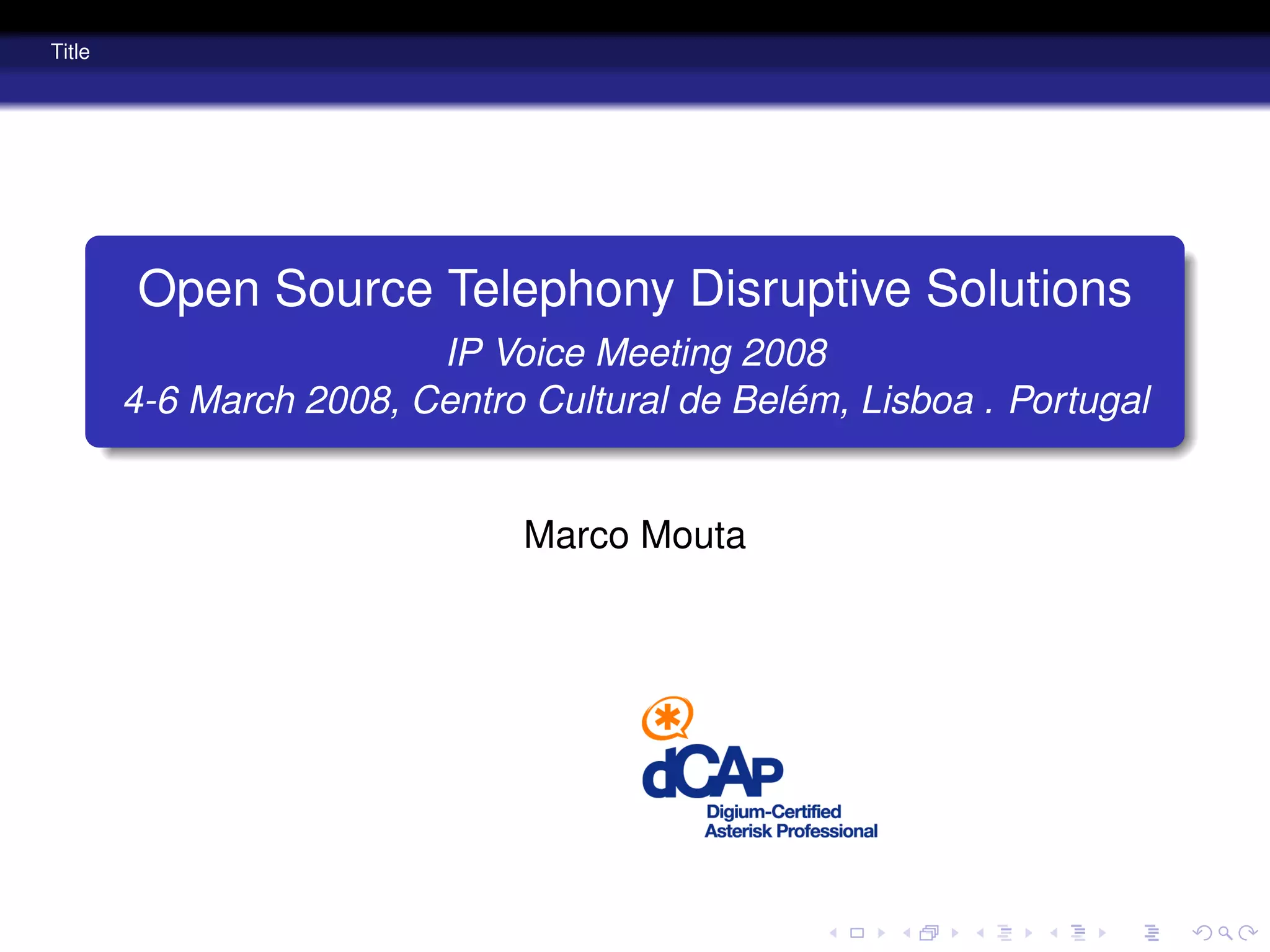 Title

Open Source Telephony Disruptive Solutions

IP Voice Meeting 2008

4-6 March 2008, Centro Cultural de Belém, Lisboa . Portugal

Marco Mouta

dCAP
Digium-Certified
Asterisk Professional